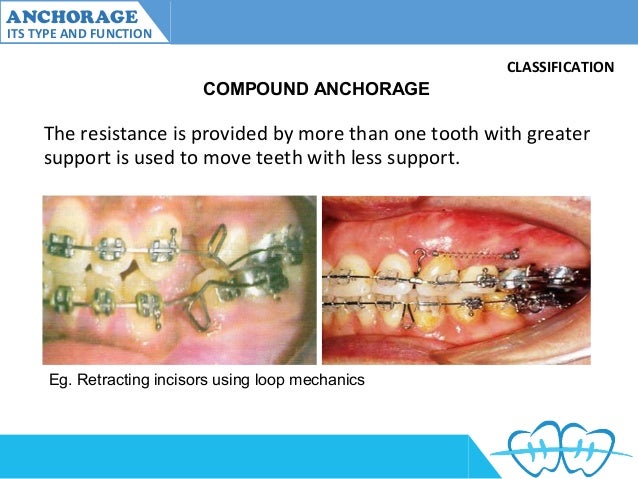 ANCHORAGE
ITS TYPE AND FUNCTION

CLASSIFICATION

COMPOUND ANCHORAGE

The resistance is provided by more than one tooth with greater support is used to move teeth with less support.

Eg. Retracting incisors using loop mechanics